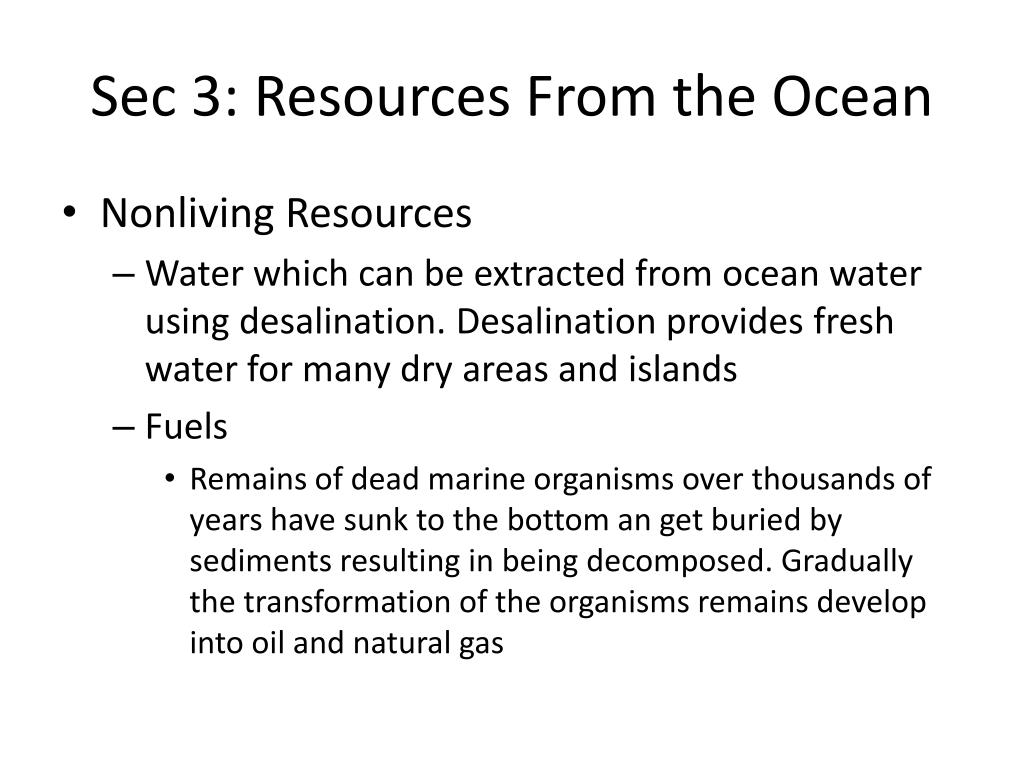 Sec 3: Resources From the Ocean

• Nonliving Resources

– Water which can be extracted from ocean water using desalination. Desalination provides fresh water for many dry areas and islands

– Fuels

• Remains of dead marine organisms over thousands of years have sunk to the bottom an get buried by sediments resulting in being decomposed. Gradually the transformation of the organisms remains develop into oil and natural gas